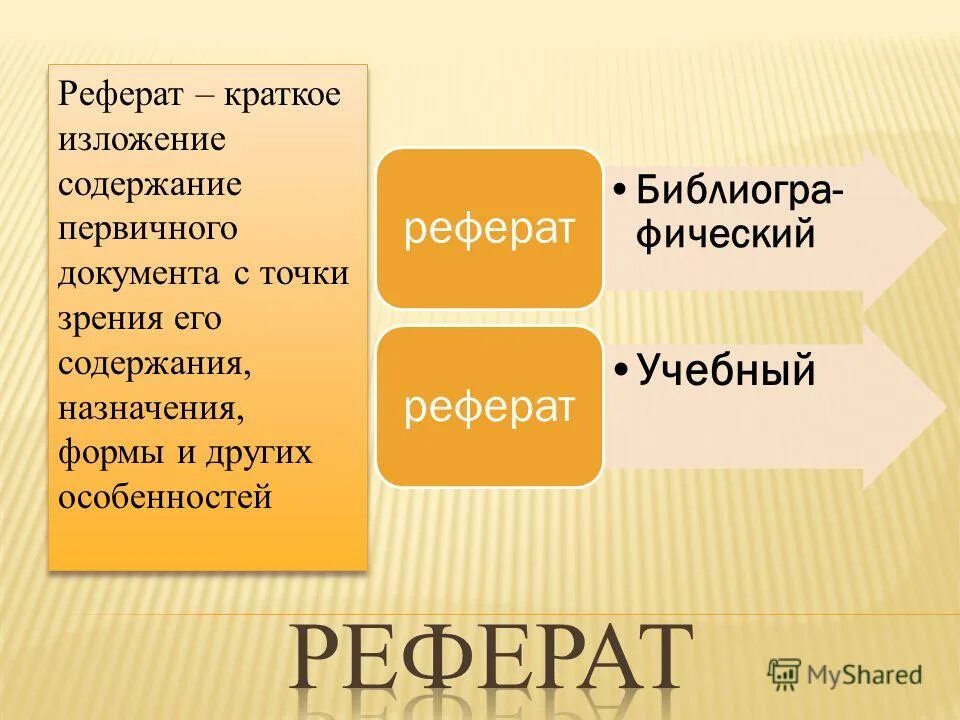 Реферат – краткое изложение содержание первичного документа с точки зрения его содержания, назначения, формы и других особенностей

реферат

• Библиографический

реферат

• Учебный

РЕФЕРАТ

MyShared